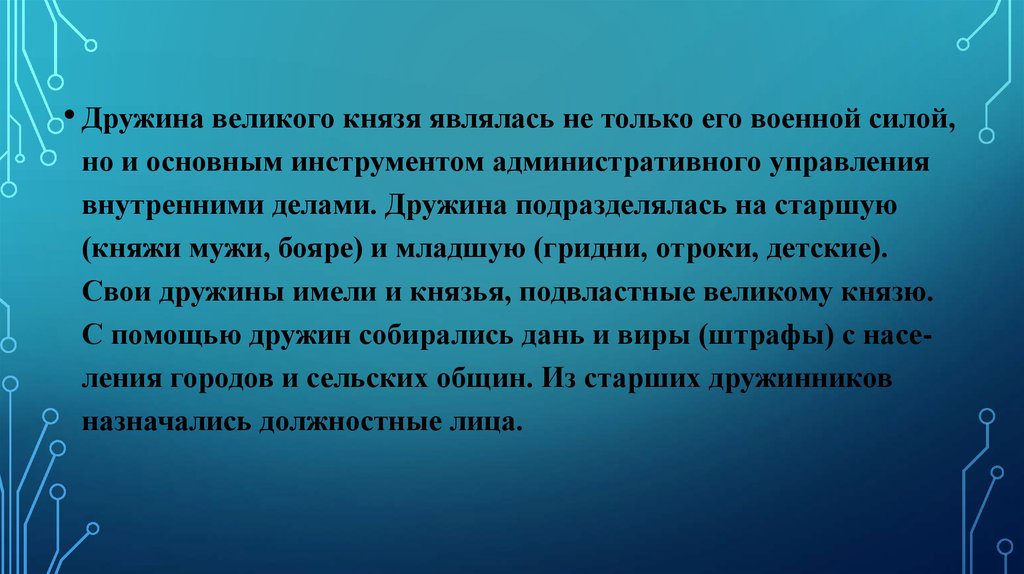 • Дружина великого князя являлась не только его военной силой, но и основным инструментом административного управления внутренними делами. Дружина подразделялась на старшую (княжи мужи, бояре) и младшую (гридни, отроки, детские). Свои дружины имели и князья, подвластные великому князю. С помощью дружин собирались дань и виры (штрафы) с населения городов и сельских общин. Из старших дружинников назначались должностные лица.